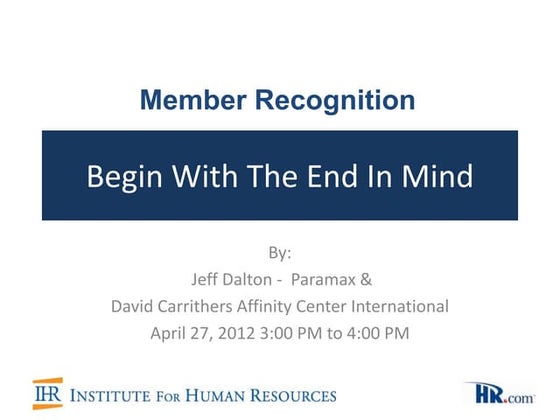 Member Recognition

Begin With The End In Mind

By:
Jeff Dalton - Paramax &
David Carrithers Affinity Center International
April 27, 2012 3:00 PM to 4:00 PM

IHR INSTITUTE FOR HUMAN RESOURCES

HR.com